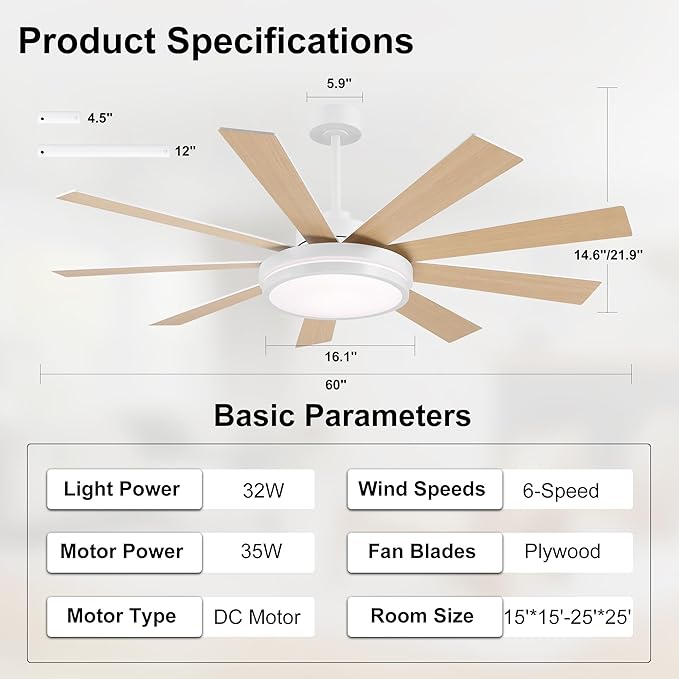 Product Specifications

5.9''

4.5''

12''

14.6''/21.9''

16.1''

60''

Basic Parameters

| Light Power | 32W | Wind Speeds | 6-Speed |
|---|---|---|---|
| Motor Power | 35W | Fan Blades | Plywood |
| Motor Type | DC Motor | Room Size | 15'*15'-25'*25' |